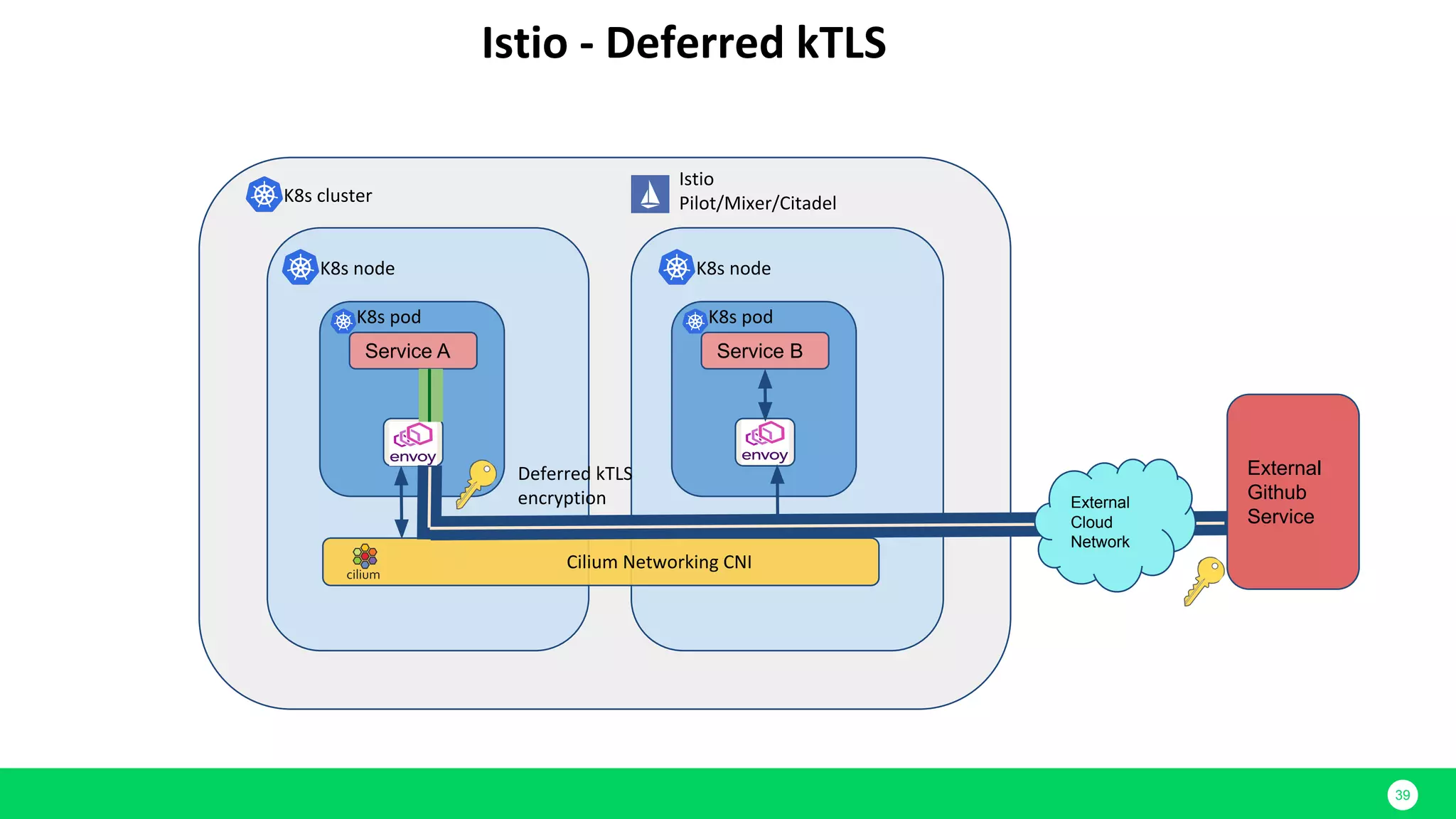 Istio - Deferred kTLS

K8s cluster

Istio
Pilot/Mixer/Citadel

K8s node

K8s pod

Service A

envoy

Deferred kTLS encryption

K8s node

K8s pod

Service B

envoy

cilium

Cilium Networking CNI

External Cloud Network

External Github Service

39